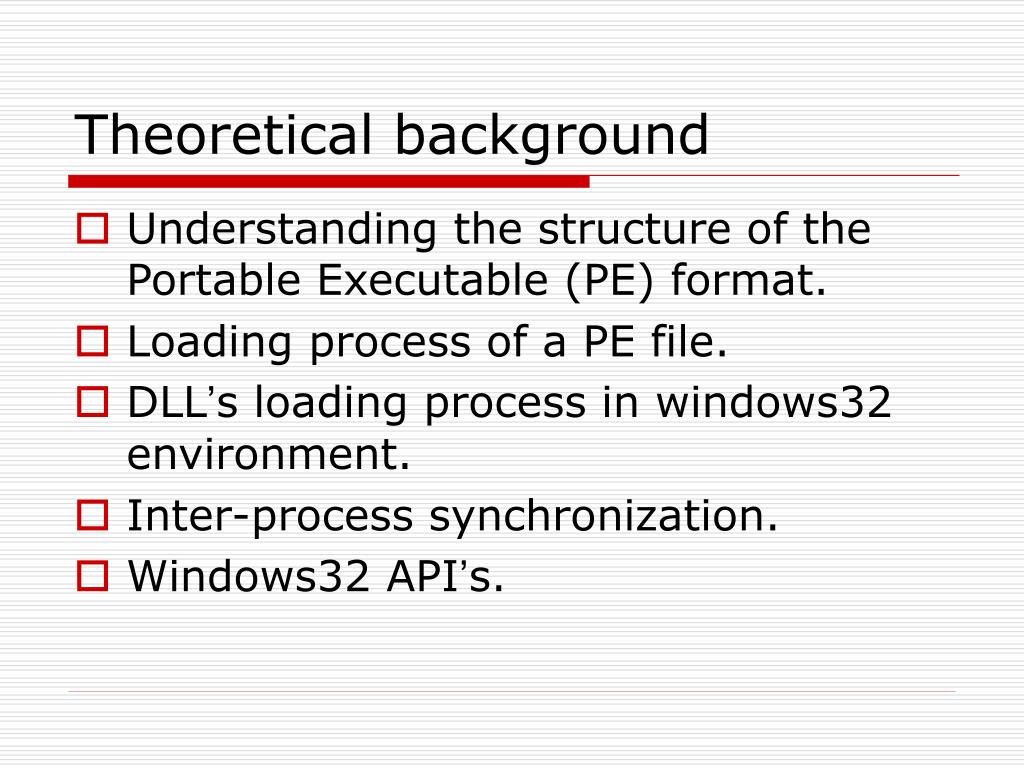 Theoretical background

Understanding the structure of the Portable Executable (PE) format.

Loading process of a PE file.

DLL’s loading process in windows32 environment.

Inter-process synchronization.

Windows32 API’s.